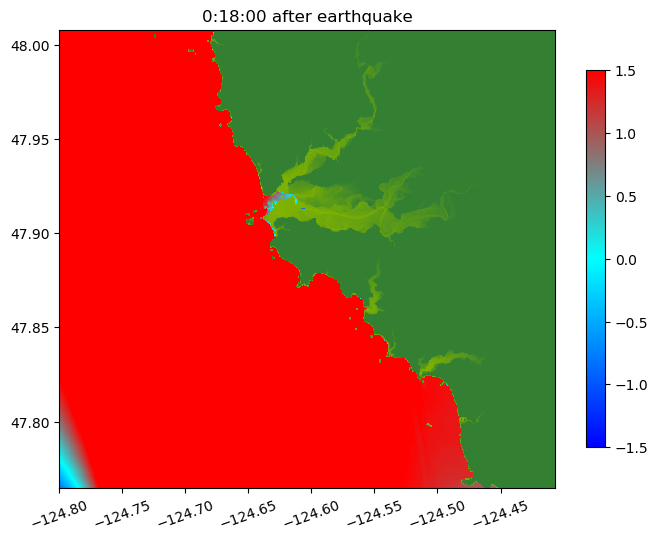 0:18:00 after earthquake

48.00
47.95
47.90
47.85
47.80

−124.80 −124.75 −124.70 −124.65 −124.60 −124.55 −124.50 −124.45

1.5
1.0
0.5
0.0
−0.5
−1.0
−1.5